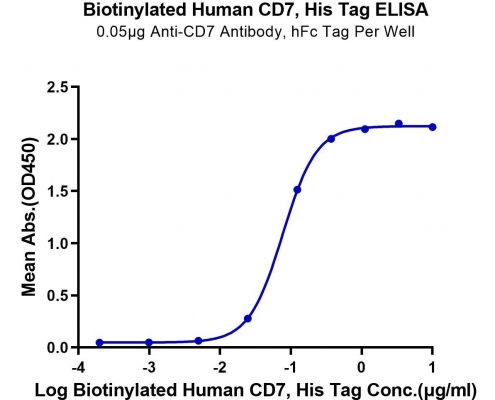 Biotinylated Human CD7, His Tag ELISA
0.05μg Anti-CD7 Antibody, hFc Tag Per Well

Mean Abs.(OD450)

2.5
2.0
1.5
1.0
0.5
0.0

-4
-3
-2
-1
0
1

Log Biotinylated Human CD7, His Tag Conc.(μg/ml)